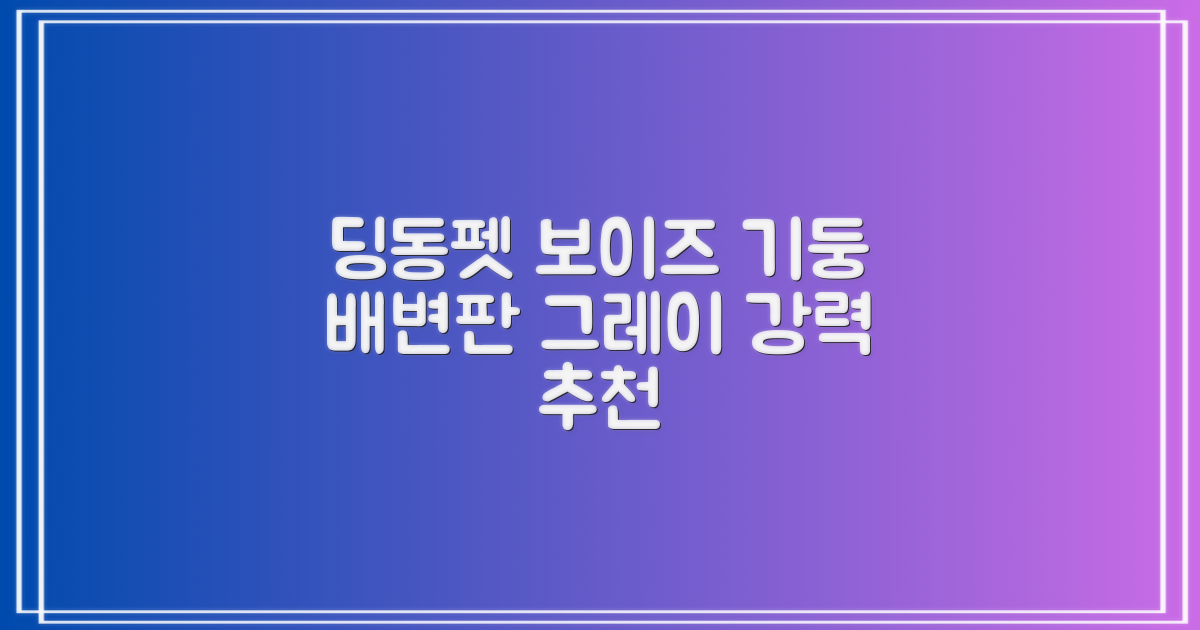 딩동펫 보이즈 기둥 배변판 그레이 강력 추천